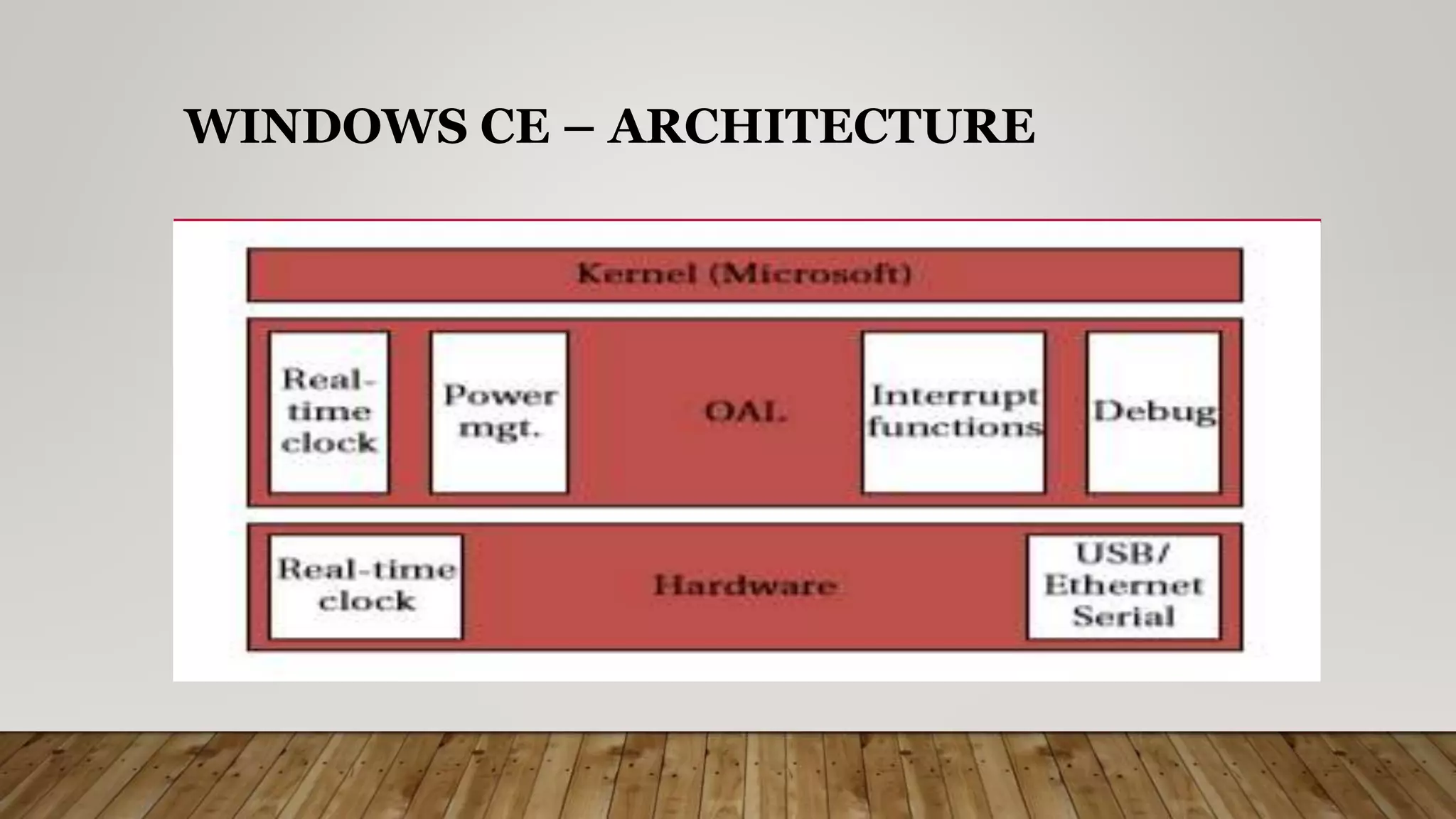 WINDOWS CE – ARCHITECTURE

Kernel (Microsoft)

Real-time clock

Power mgt.

OAL

Interrupt functions

Debug

Real-time clock

Hardware

USB/ Ethernet Serial